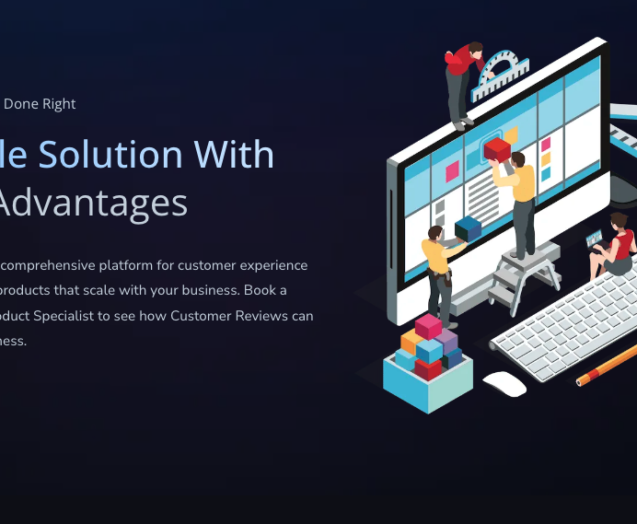 Done Right

le Solution With Advantages

comprehensive platform for customer experience products that scale with your business. Book a oduct Specialist to see how Customer Reviews can ness.